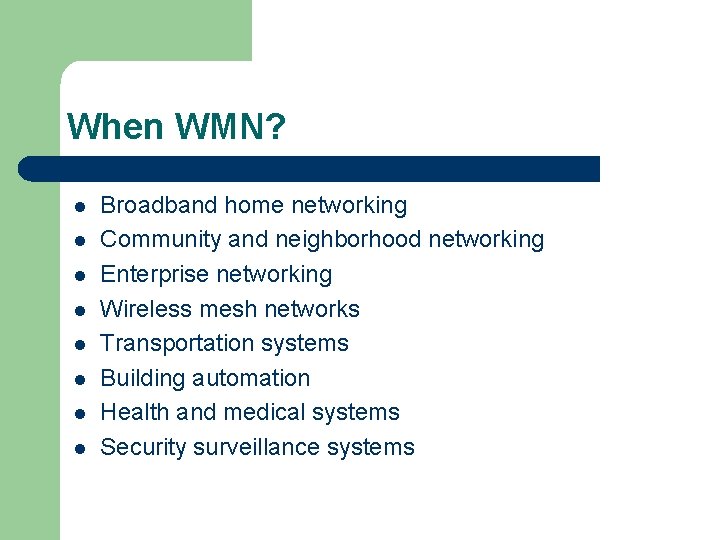 When WMN?

- Broadband home networking
- Community and neighborhood networking
- Enterprise networking
- Wireless mesh networks
- Transportation systems
- Building automation
- Health and medical systems
- Security surveillance systems